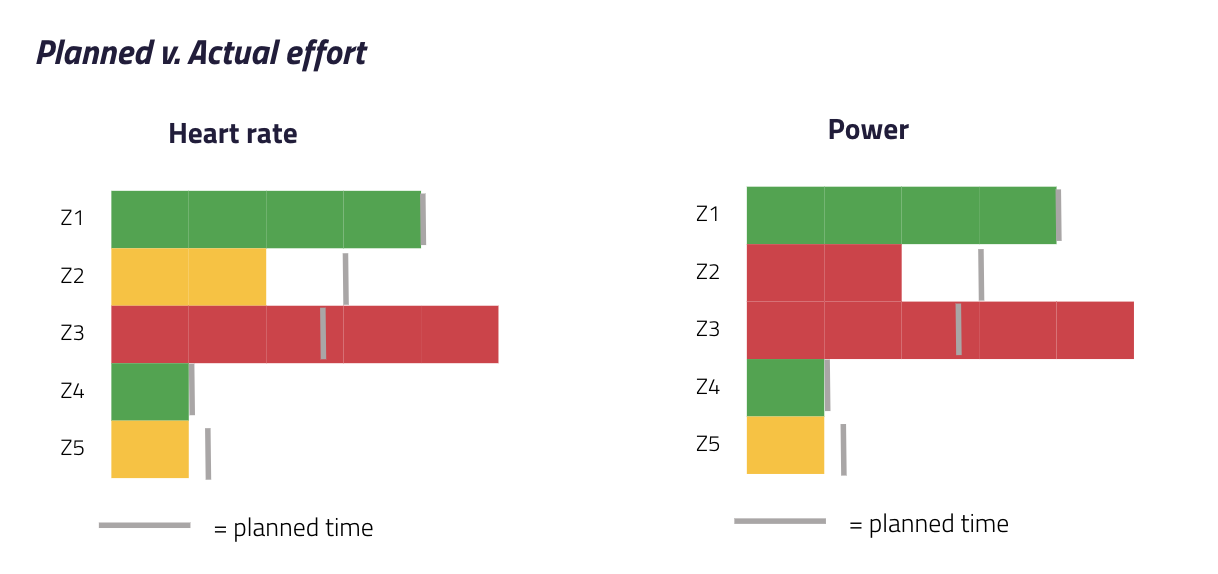 Planned v. Actual effort

Heart rate

Z1
Z2
Z3
Z4
Z5

= planned time

Power

Z1
Z2
Z3
Z4
Z5

= planned time